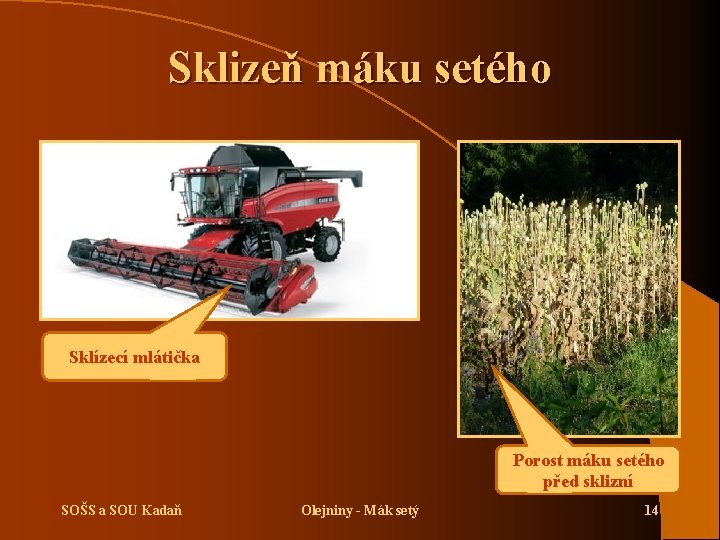 Sklizeň máku setého

Sklízecí mlátička

Porost máku setého před sklizní

SOŠS a SOU Kadaň

Olejniny - Mák setý

14